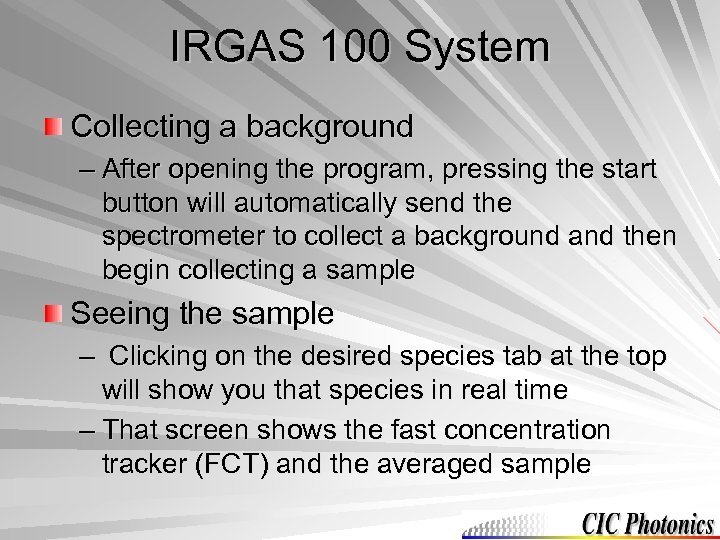 IRGAS 100 System

Collecting a background

– After opening the program, pressing the start button will automatically send the spectrometer to collect a background and then begin collecting a sample

Seeing the sample

– Clicking on the desired species tab at the top will show you that species in real time

– That screen shows the fast concentration tracker (FCT) and the averaged sample

CIC Photonics